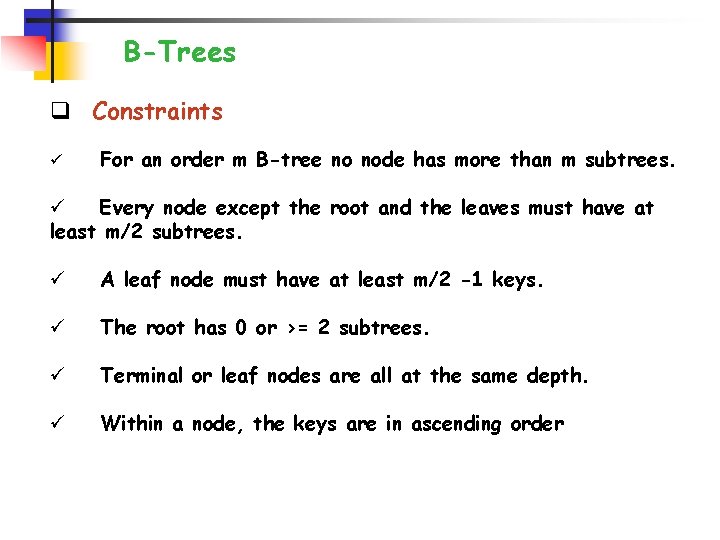 B-Trees

❑ Constraints

✓ For an order m B-tree no node has more than m subtrees.

✓ Every node except the root and the leaves must have at least m/2 subtrees.

✓ A leaf node must have at least m/2 -1 keys.

✓ The root has 0 or >= 2 subtrees.

✓ Terminal or leaf nodes are all at the same depth.

✓ Within a node, the keys are in ascending order